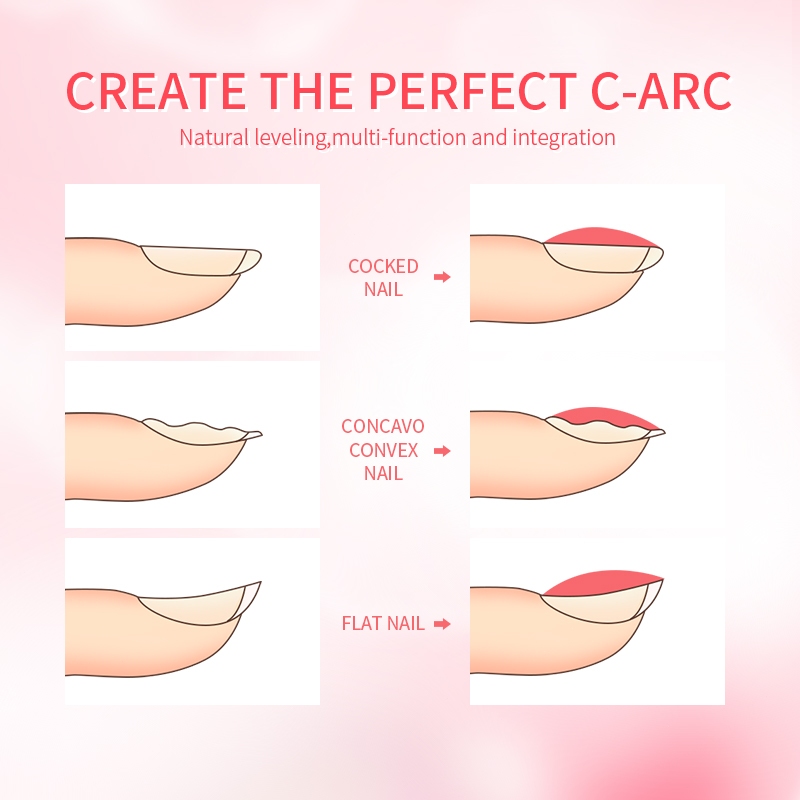 CREATE THE PERFECT C-ARC

Natural leveling,multi-function and integration

COCKED NAIL

CONCAVO CONVEX NAIL

FLAT NAIL